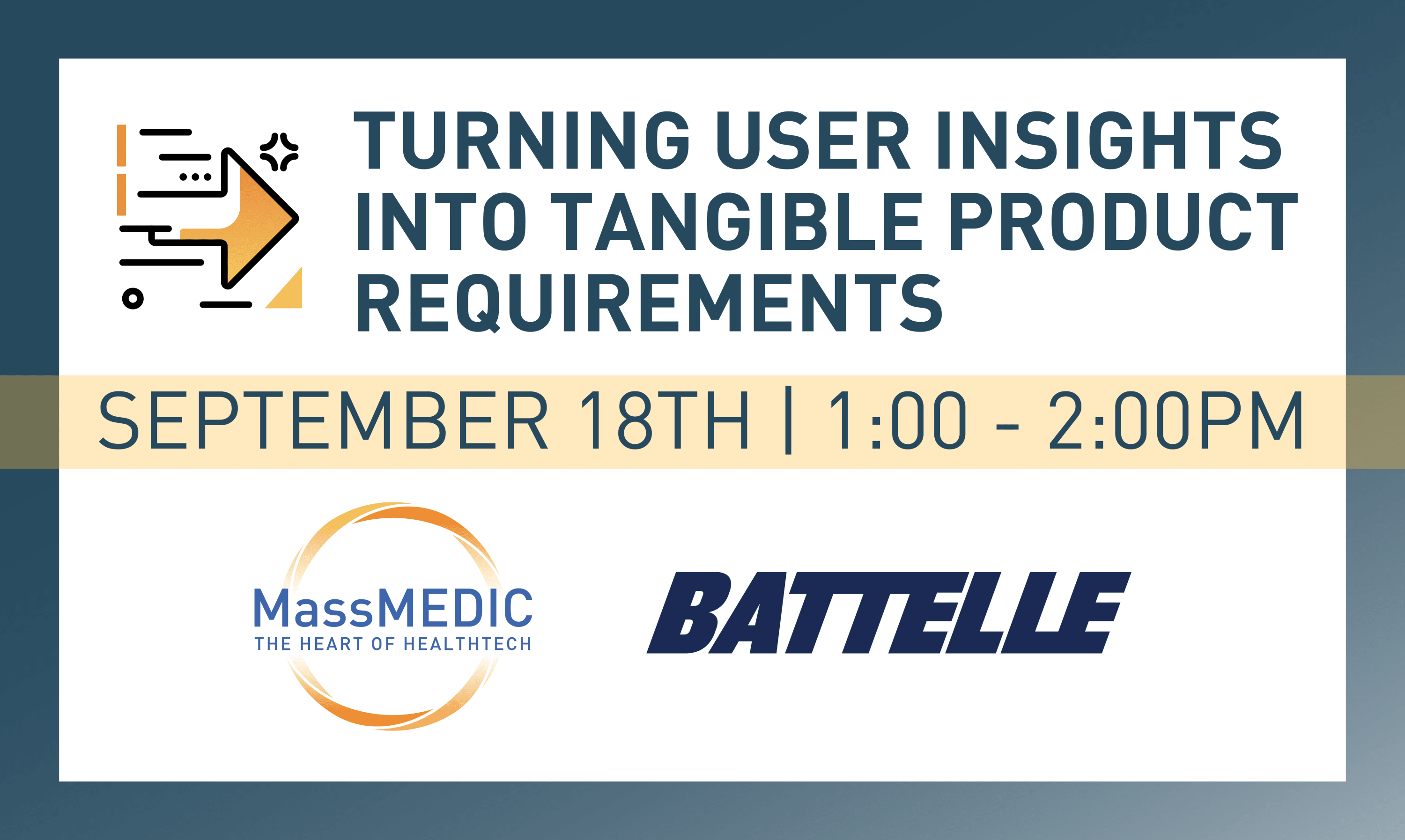 TURNING USER INSIGHTS INTO TANGIBLE PRODUCT REQUIREMENTS

SEPTEMBER 18TH | 1:00 - 2:00PM

MassMEDIC
THE HEART OF HEALTHTECH

BATTELLE